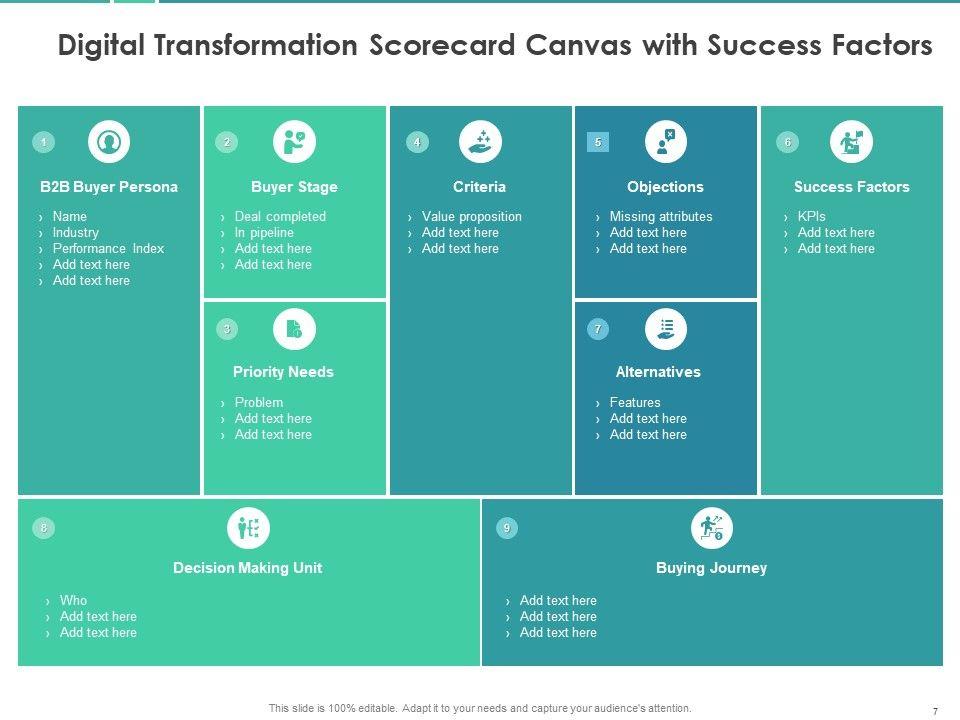 Digital Transformation Scorecard Canvas with Success Factors

1
B2B Buyer Persona
› Name
› Industry
› Performance Index
› Add text here
› Add text here

2
Buyer Stage
› Deal completed
› In pipeline
› Add text here
› Add text here

3
Priority Needs
› Problem
› Add text here
› Add text here

4
Criteria
› Value proposition
› Add text here
› Add text here

5
Objections
› Missing attributes
› Add text here
› Add text here

7
Alternatives
› Features
› Add text here
› Add text here

6
Success Factors
› KPIs
› Add text here
› Add text here

8
Decision Making Unit
› Who
› Add text here
› Add text here

9
Buying Journey
› Add text here
› Add text here
› Add text here

This slide is 100% editable. Adapt it to your needs and capture your audience's attention.

7